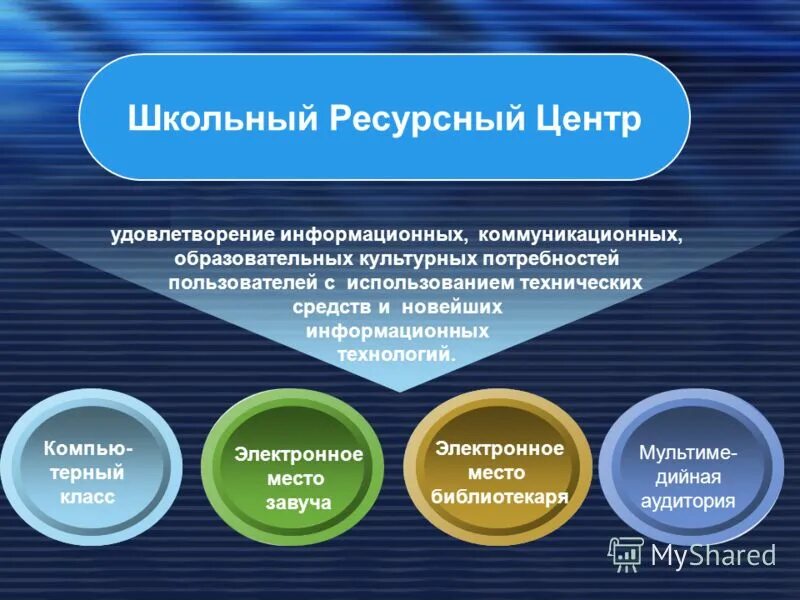 Школьный Ресурсный Центр

удовлетворение информационных, коммуникационных, образовательных культурных потребностей пользователей с использованием технических средств и новейших информационных технологий.

Компьютерный класс

Электронное место завуча

Электронное место библиотекаря

Мультимедийная аудитория

MyShared